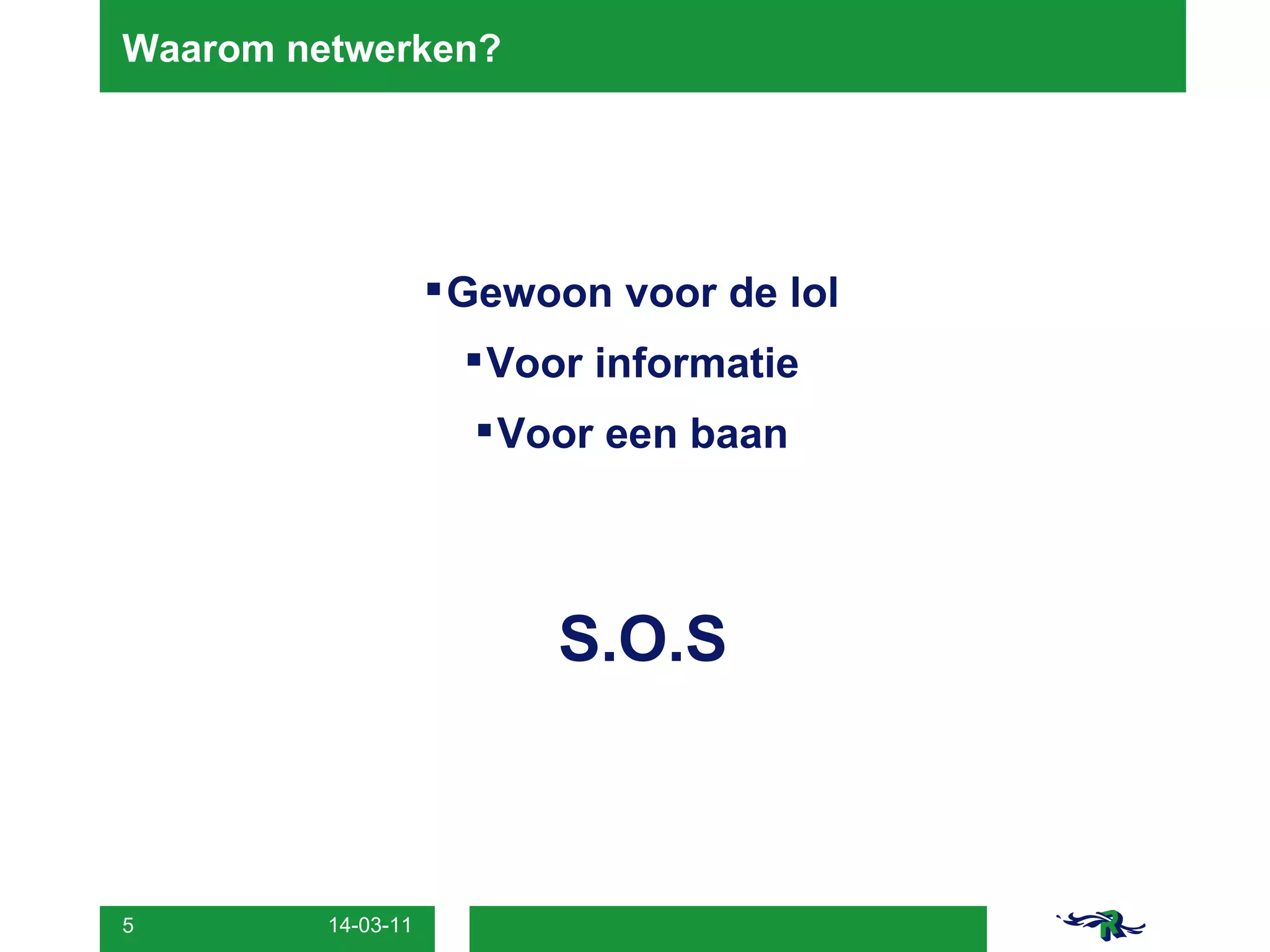 Waarom netwerken?

▪ Gewoon voor de lol

▪ Voor informatie

▪ Voor een baan

S.O.S

5 14-03-11